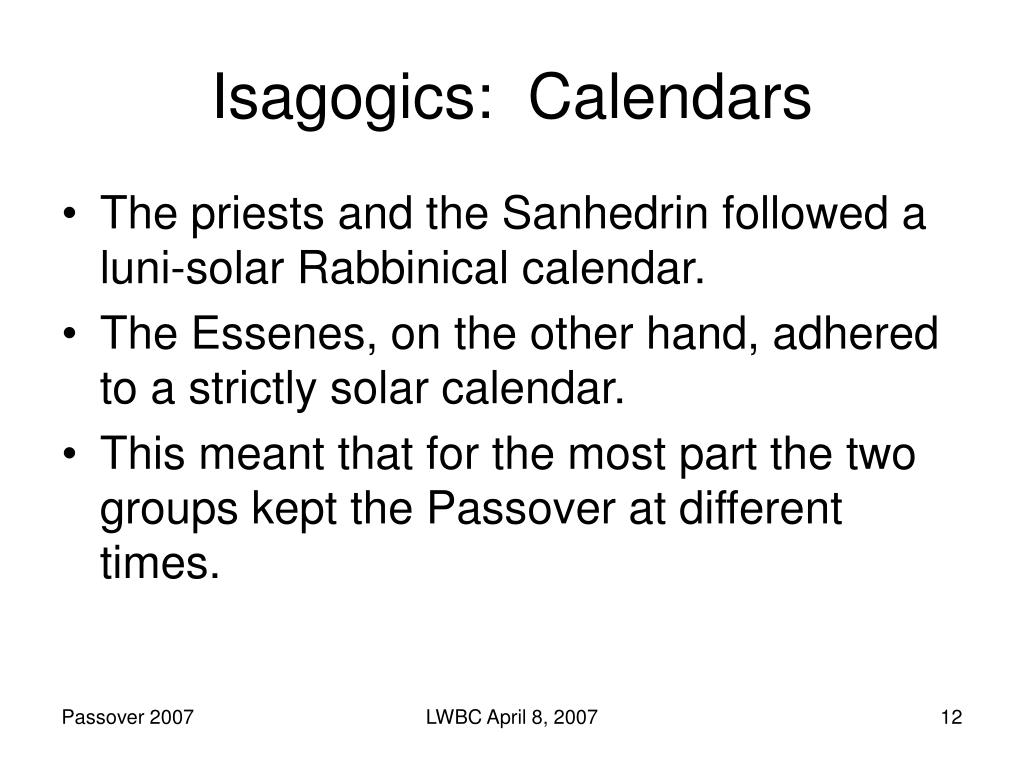 Isagogics:  Calendars

• The priests and the Sanhedrin followed a luni-solar Rabbinical calendar.
• The Essenes, on the other hand, adhered to a strictly solar calendar.
• This meant that for the most part the two groups kept the Passover at different times.

Passover 2007

LWBC April 8, 2007

12